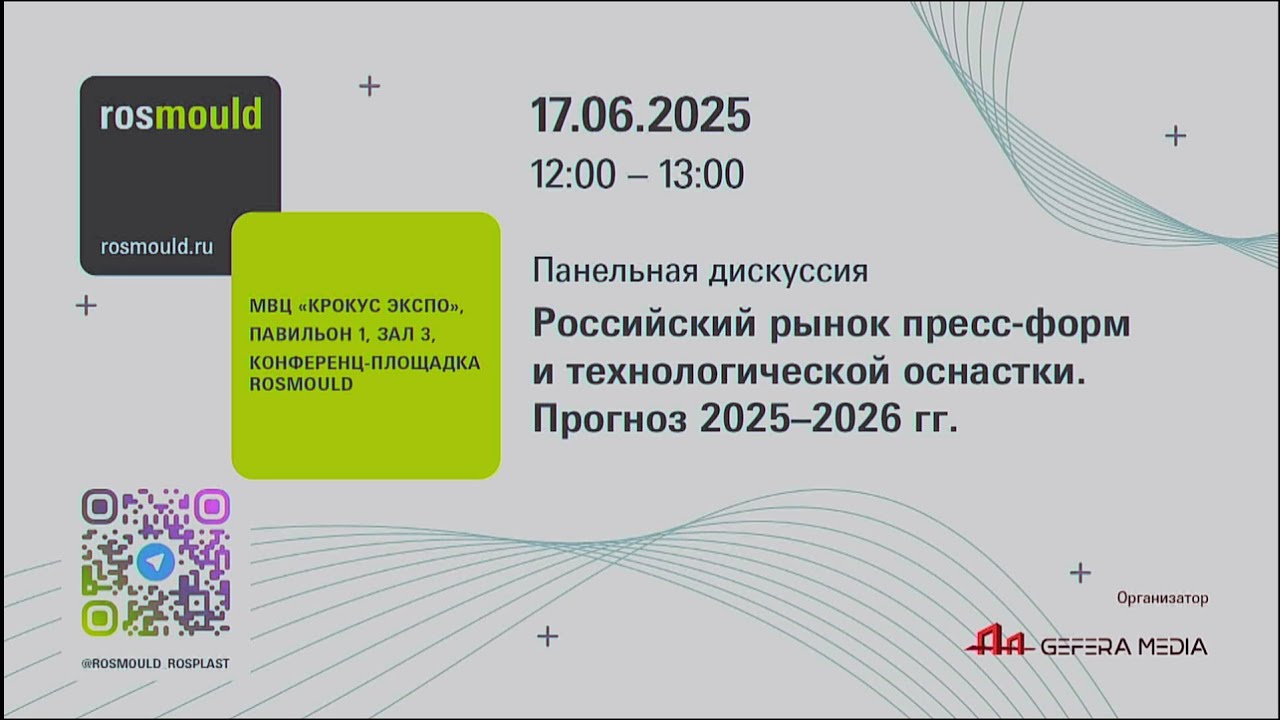 rosmould

rosmould.ru

МВЦ «КРОКУС ЭКСПО», ПАВИЛЬОН 1, ЗАЛ 3, КОНФЕРЕНЦ-ПЛОЩАДКА ROSMOULD

@ROSMOULD_ROSPLAST

17.06.2025
12:00 – 13:00

Панельная дискуссия

Российский рынок пресс-форм и технологической оснастки. Прогноз 2025–2026 гг.

Организатор

GEFERA MEDIA